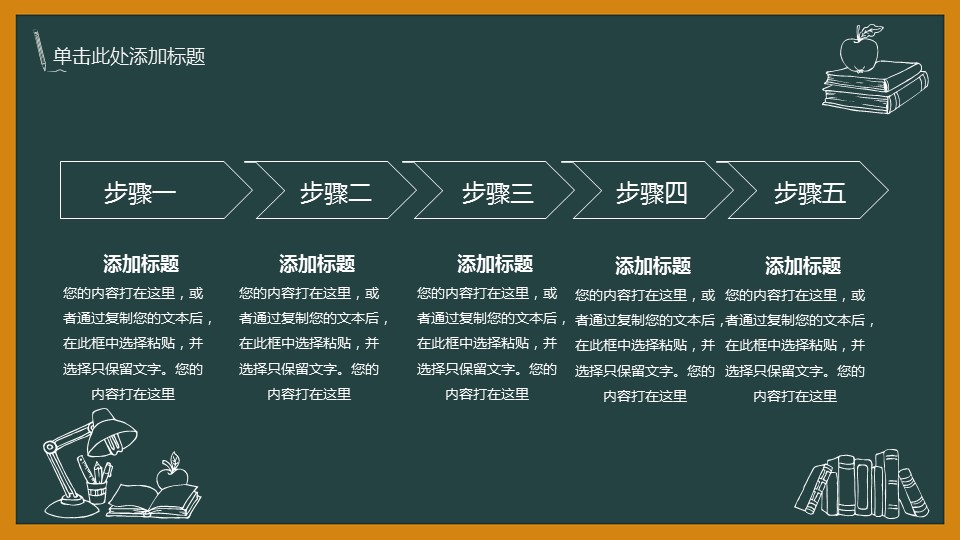 单击此处添加标题

步骤一

步骤二

步骤三

步骤四

步骤五

添加标题

您的内容打在这里，或者通过复制您的文本后，在此框中选择粘贴，并选择只保留文字。您的内容打在这里

添加标题

您的内容打在这里，或者通过复制您的文本后，在此框中选择粘贴，并选择只保留文字。您的内容打在这里

添加标题

您的内容打在这里，或者通过复制您的文本后，在此框中选择粘贴，并选择只保留文字。您的内容打在这里

添加标题

您的内容打在这里，或者通过复制您的文本后，在此框中选择粘贴，并选择只保留文字。您的内容打在这里

添加标题

您的内容打在这里，或者通过复制您的文本后，在此框中选择粘贴，并选择只保留文字。您的内容打在这里